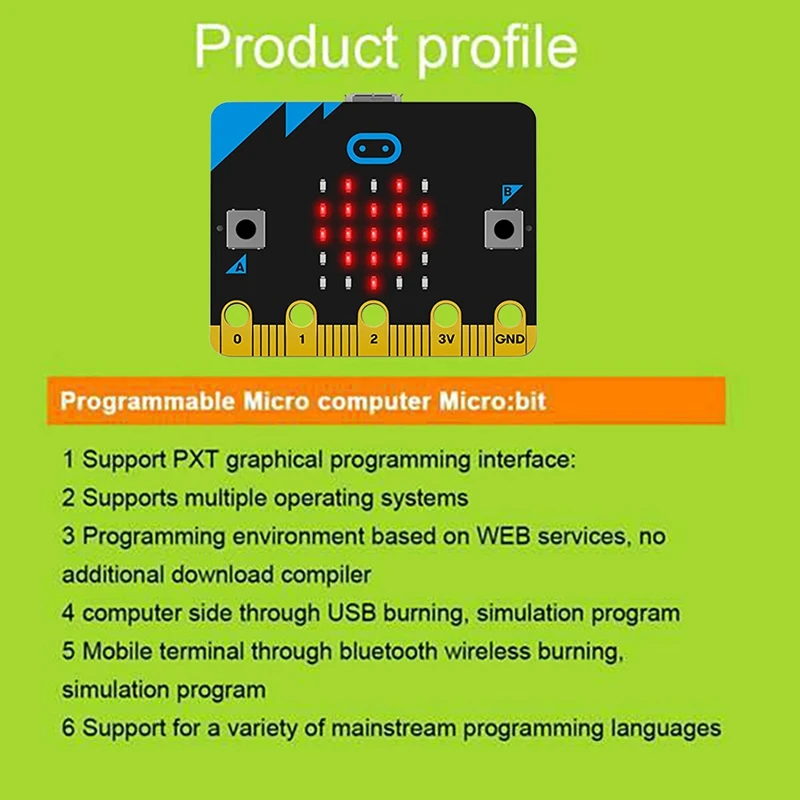 Product profile

B

A

0 1 2 3V GND

Programmable Micro computer Micro:bit

1 Support PXT graphical programming interface:

2 Supports multiple operating systems

3 Programming environment based on WEB services, no additional download compiler

4 computer side through USB burning, simulation program

5 Mobile terminal through bluetooth wireless burning, simulation program

6 Support for a variety of mainstream programming languages